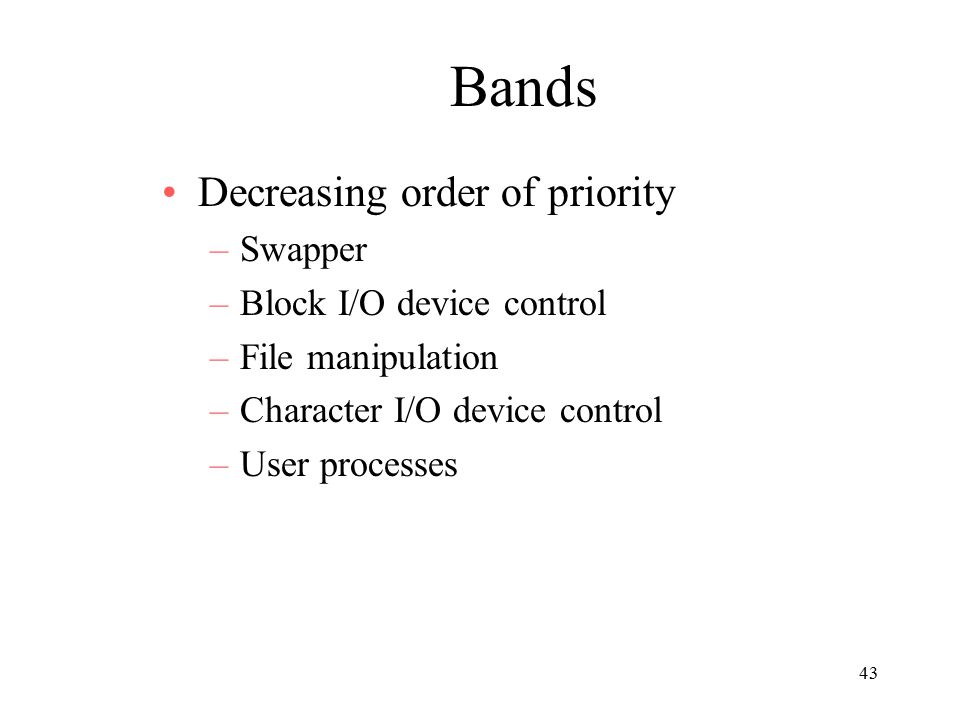 Bands

• Decreasing order of priority
– Swapper
– Block I/O device control
– File manipulation
– Character I/O device control
– User processes

43